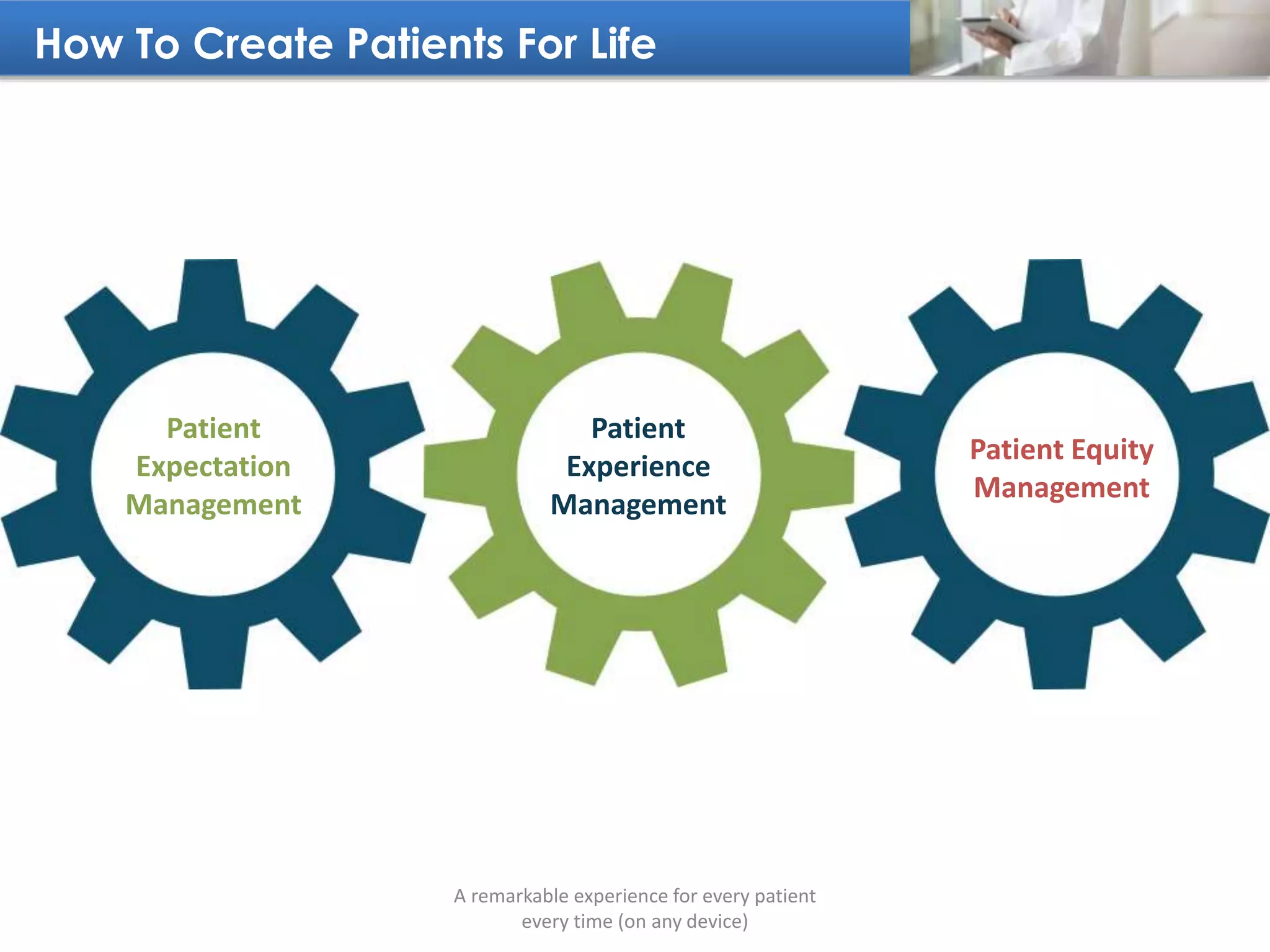 How To Create Patients For Life

Patient Expectation Management

Patient Experience Management

Patient Equity Management

A remarkable experience for every patient every time (on any device)